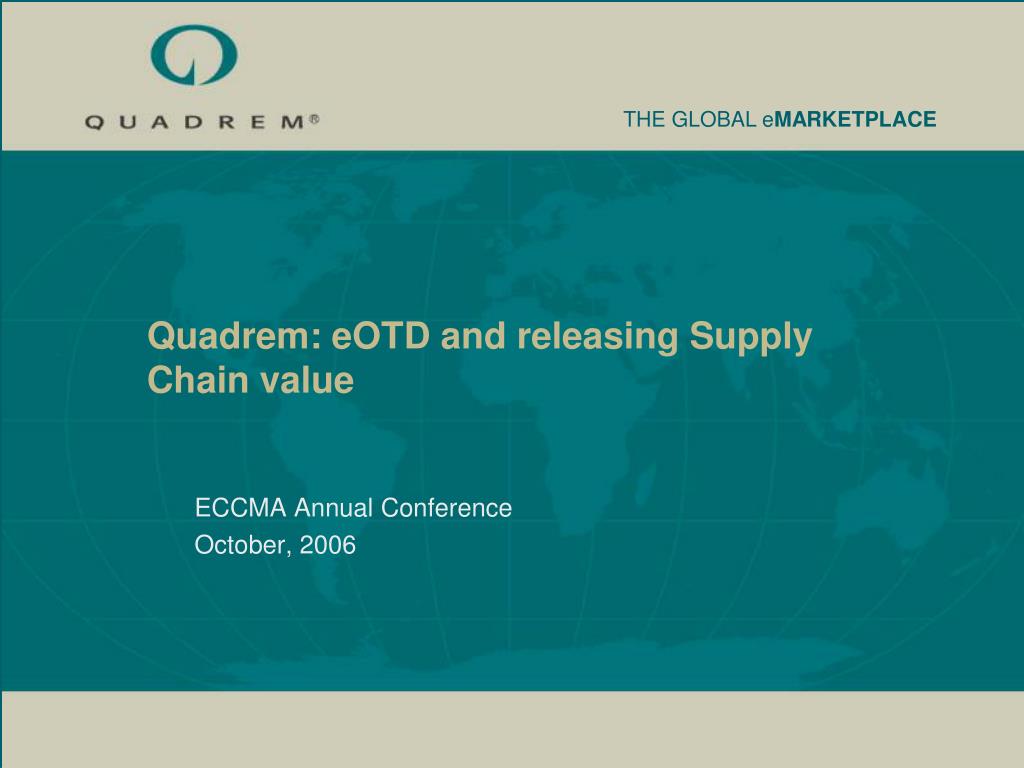 QUADREM®

THE GLOBAL eMARKETPLACE

Quadrem: eOTD and releasing Supply Chain value

ECCMA Annual Conference
October, 2006